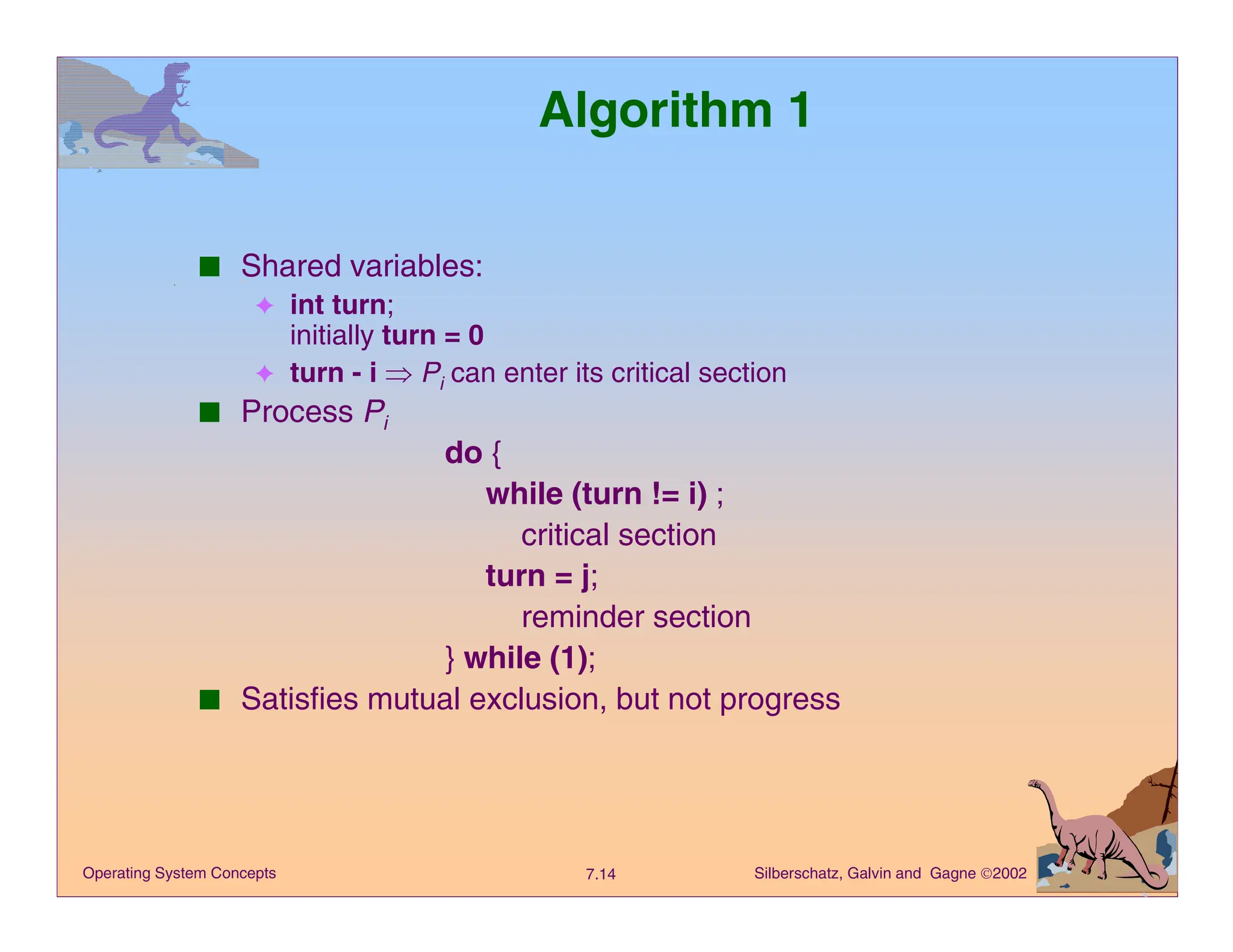 Algorithm 1

■ Shared variables:
✦ int turn;
initially turn = 0
✦ turn - i $\Rightarrow$ $P_i$ can enter its critical section
■ Process $P_i$

do {
while (turn != i) ;
critical section
turn = j;
reminder section
} while (1);

■ Satisfies mutual exclusion, but not progress

Operating System Concepts 7.14 Silberschatz, Galvin and Gagne ©2002